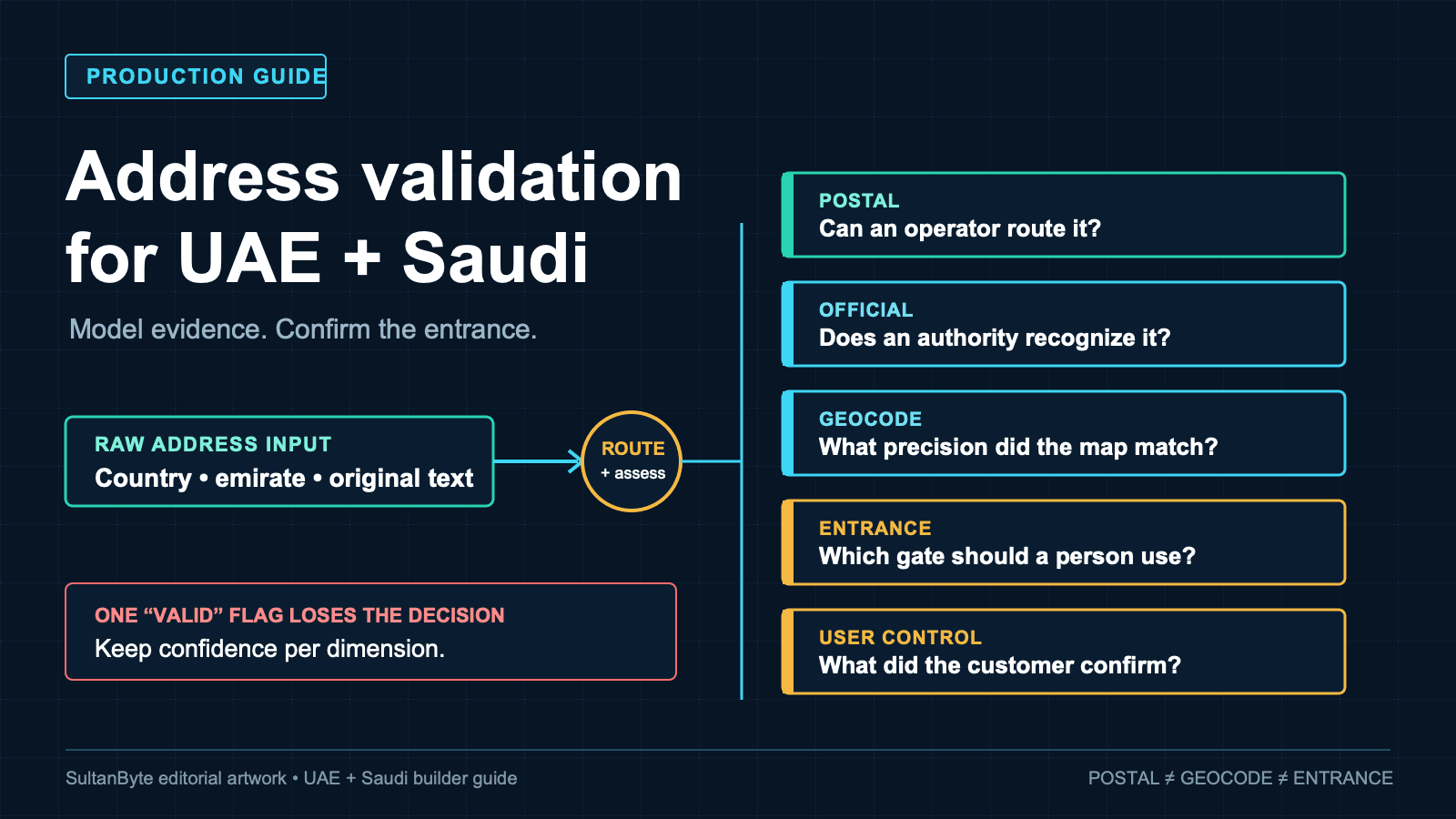 PRODUCTION GUIDE

Address validation for UAE + Saudi

Model evidence. Confirm the entrance.

RAW ADDRESS INPUT
Country • emirate • original text

ROUTE
+ assess

ONE “VALID” FLAG LOSES THE DECISION
Keep confidence per dimension.

POSTAL
Can an operator route it?

OFFICIAL
Does an authority recognize it?

GEOCODE
What precision did the map match?

ENTRANCE
Which gate should a person use?

USER CONTROL
What did the customer confirm?

SultanByte editorial artwork • UAE + Saudi builder guide

POSTAL ≠ GEOCODE ≠ ENTRANCE